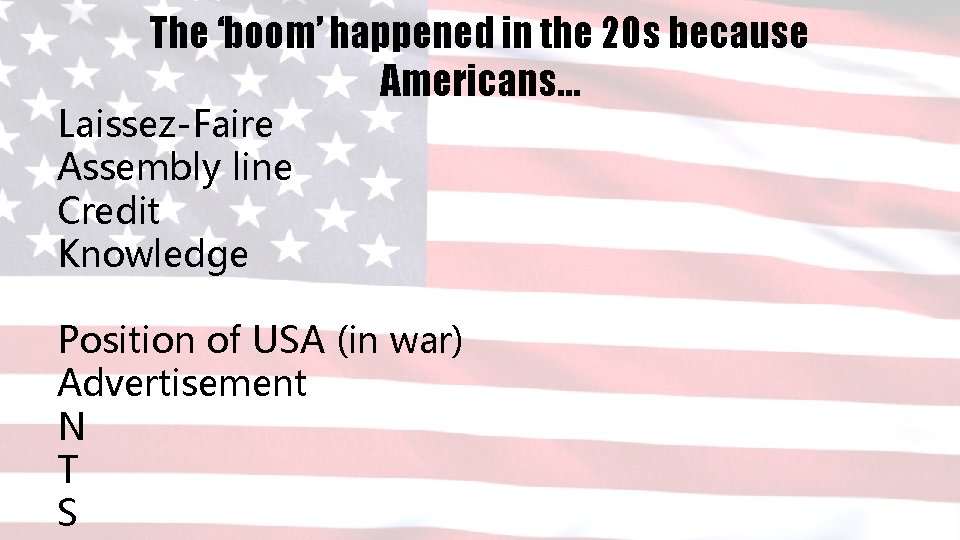 The ‘boom’ happened in the 20s because Americans…

Laissez-Faire
Assembly line
Credit
Knowledge

Position of USA (in war)
Advertisement
N
T
S